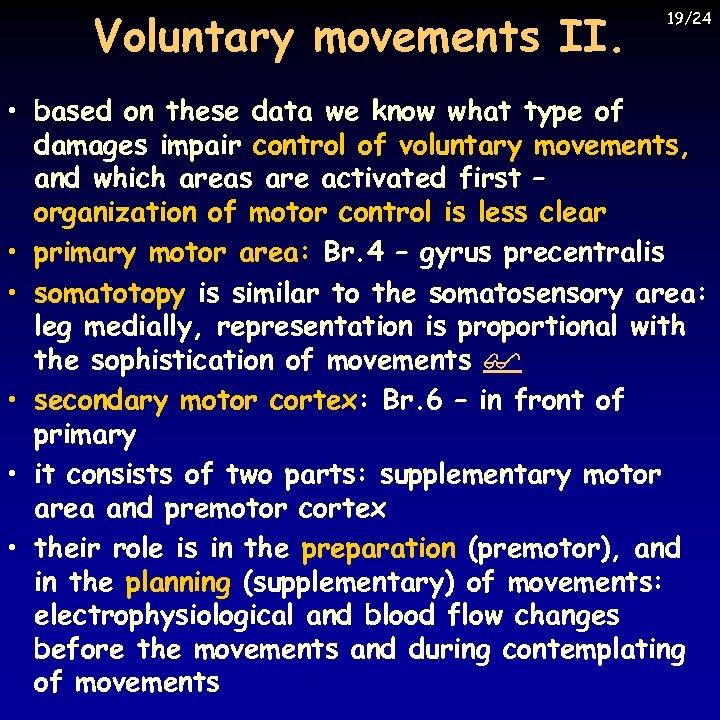 19/24

Voluntary movements II.

• based on these data we know what type of damages impair control of voluntary movements, and which areas are activated first – organization of motor control is less clear

• primary motor area: Br.4 – gyrus precentralis

• somatotopy is similar to the somatosensory area: leg medially, representation is proportional with the sophistication of movements

• secondary motor cortex: Br.6 – in front of primary

• it consists of two parts: supplementary motor area and premotor cortex

• their role is in the preparation (premotor), and in the planning (supplementary) of movements: electrophysiological and blood flow changes before the movements and during contemplating of movements